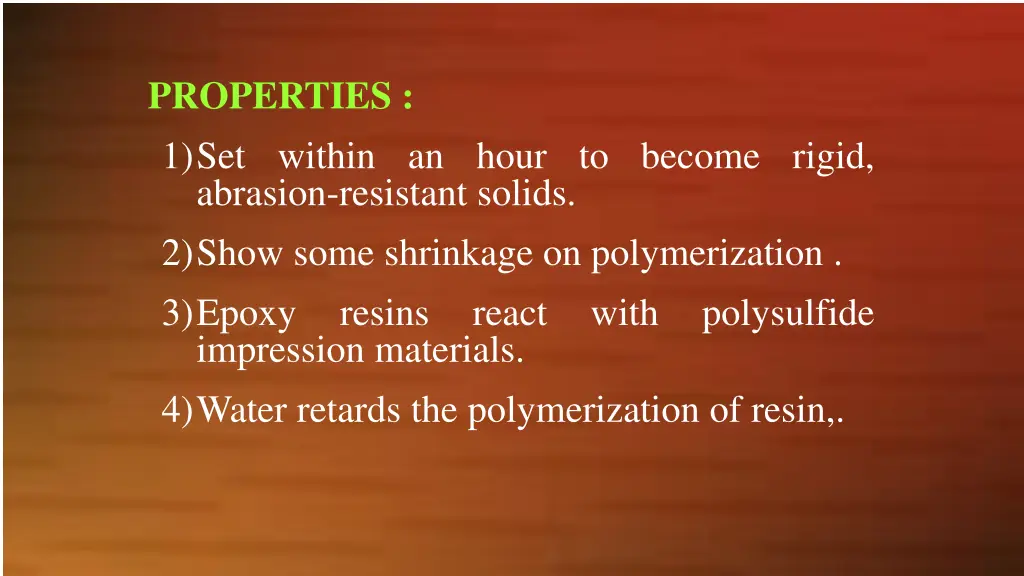 PROPERTIES :

1) Set within an hour to become rigid, abrasion-resistant solids.

2) Show some shrinkage on polymerization .

3) Epoxy resins react with polysulfide impression materials.

4) Water retards the polymerization of resin,.